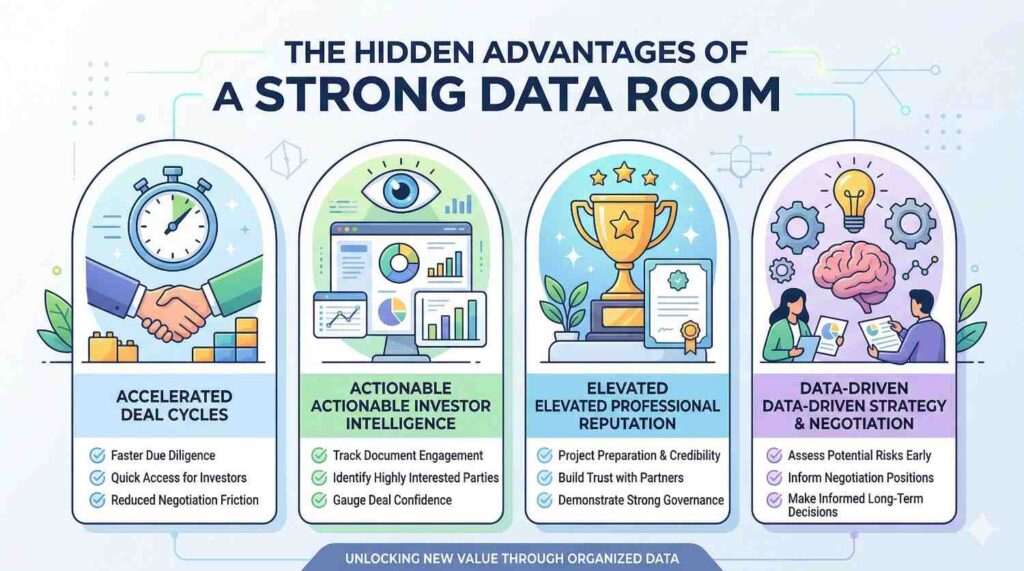 THE HIDDEN ADVANTAGES OF
A STRONG DATA ROOM

ACCELERATED
DEAL CYCLES

Faster Due Diligence
Quick Access for Investors
Reduced Negotiation Friction

ACTIONABLE
ACTIONABLE INVESTOR
INTELLIGENCE

Track Document Engagement
Identify Highly Interested Parties
Gauge Deal Confidence

ELEVATED
ELEVATED PROFESSIONAL
REPUTATION

Project Preparation & Credibility
Build Trust with Partners
Demonstrate Strong Governance

DATA-DRIVEN
DATA-DRIVEN STRATEGY
& NEGOTIATION

Assess Potential Risks Early
Inform Negotiation Positions
Make Informed Long-Term Decisions

UNLOCKING NEW VALUE THROUGH ORGANIZED DATA